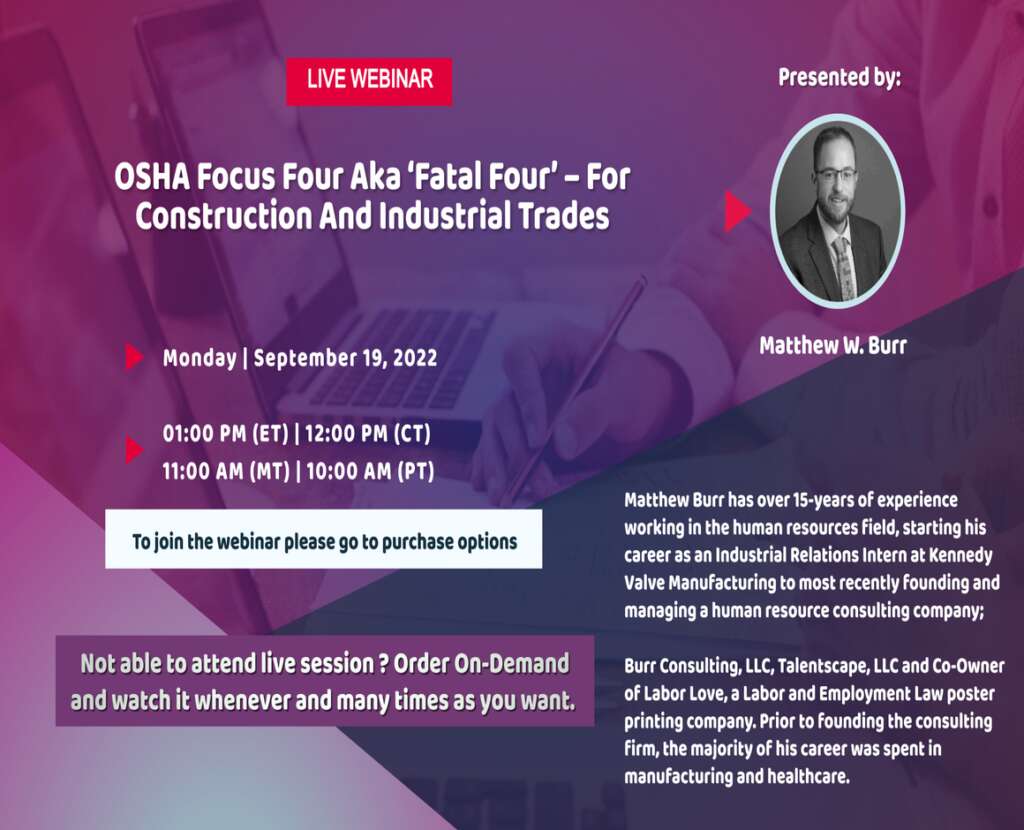 LIVE WEBINAR

OSHA Focus Four Aka 'Fatal Four' – For Construction And Industrial Trades

Monday | September 19, 2022

01:00 PM (ET) | 12:00 PM (CT)
11:00 AM (MT) | 10:00 AM (PT)

To join the webinar please go to purchase options

Not able to attend live session ? Order On-Demand and watch it whenever and many times as you want.

Presented by:

Matthew W. Burr

Matthew Burr has over 15-years of experience working in the human resources field, starting his career as an Industrial Relations Intern at Kennedy Valve Manufacturing to most recently founding and managing a human resource consulting company;

Burr Consulting, LLC, Talentscape, LLC and Co-Owner of Labor Love, a Labor and Employment Law poster printing company. Prior to founding the consulting firm, the majority of his career was spent in manufacturing and healthcare.